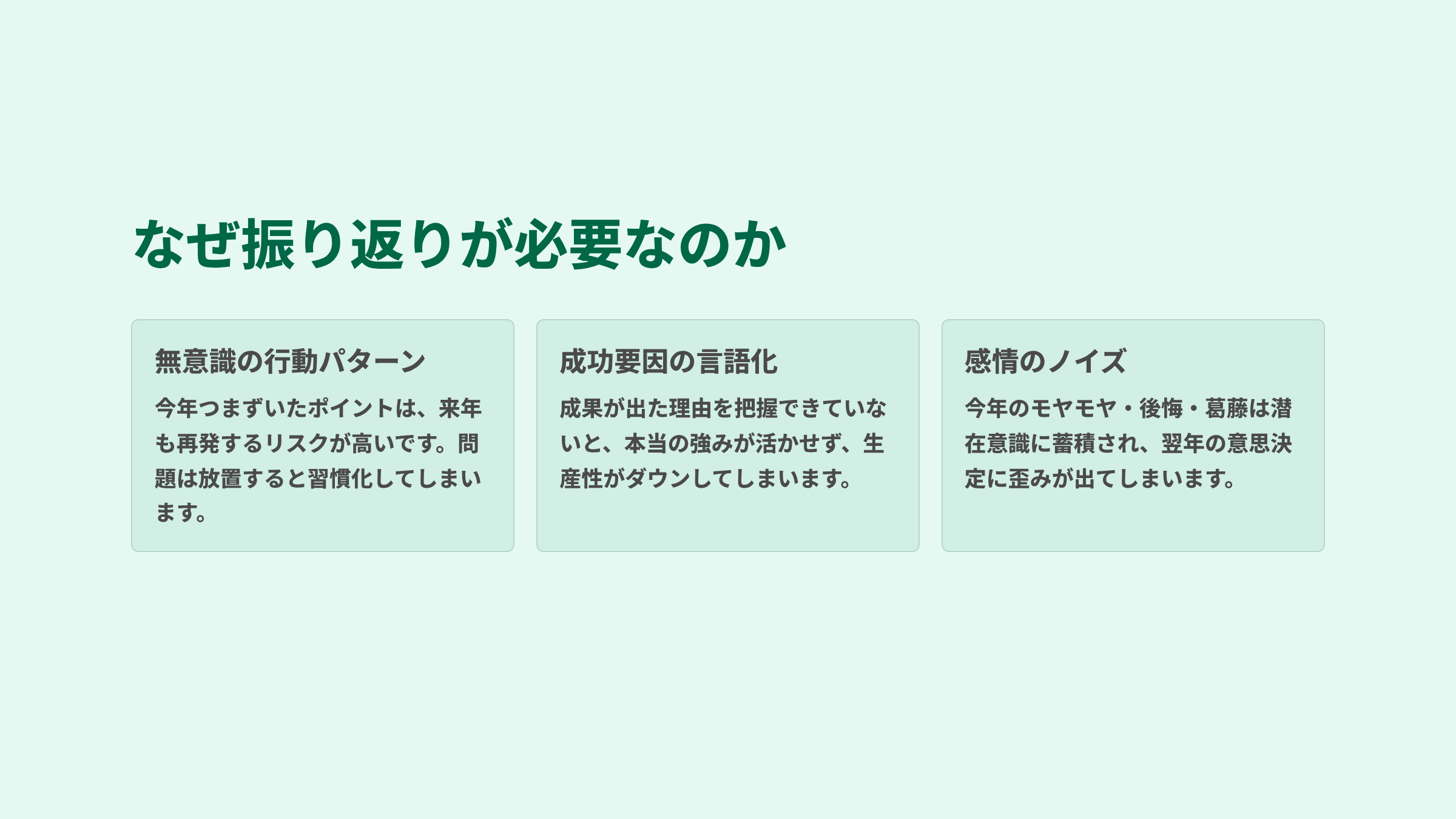 なぜ振り返りが必要なのか

無意識の行動パターン

今年つまずいたポイントは、来年も再発するリスクが高いです。問題は放置すると習慣化してしまいます。

成功要因の言語化

成果が出た理由を把握できていないと、本当の強みが活かせず、生産性がダウンしてしまいます。

感情のノイズ

今年のモヤモヤ・後悔・葛藤は潜在意識に蓄積され、翌年の意思決定に歪みが出てしまいます。